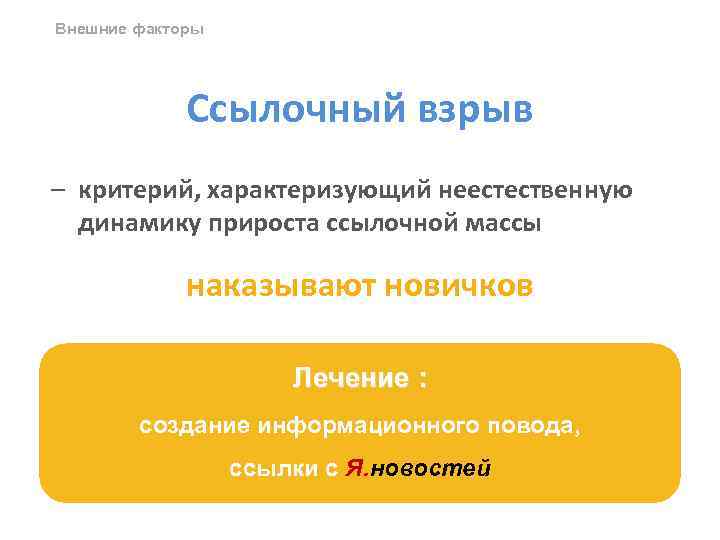 Внешние факторы

Ссылочный взрыв

– критерий, характеризующий неестественную динамику прироста ссылочной массы

наказывают новичков

Лечение :

создание информационного повода,

ссылки с Я.новостей